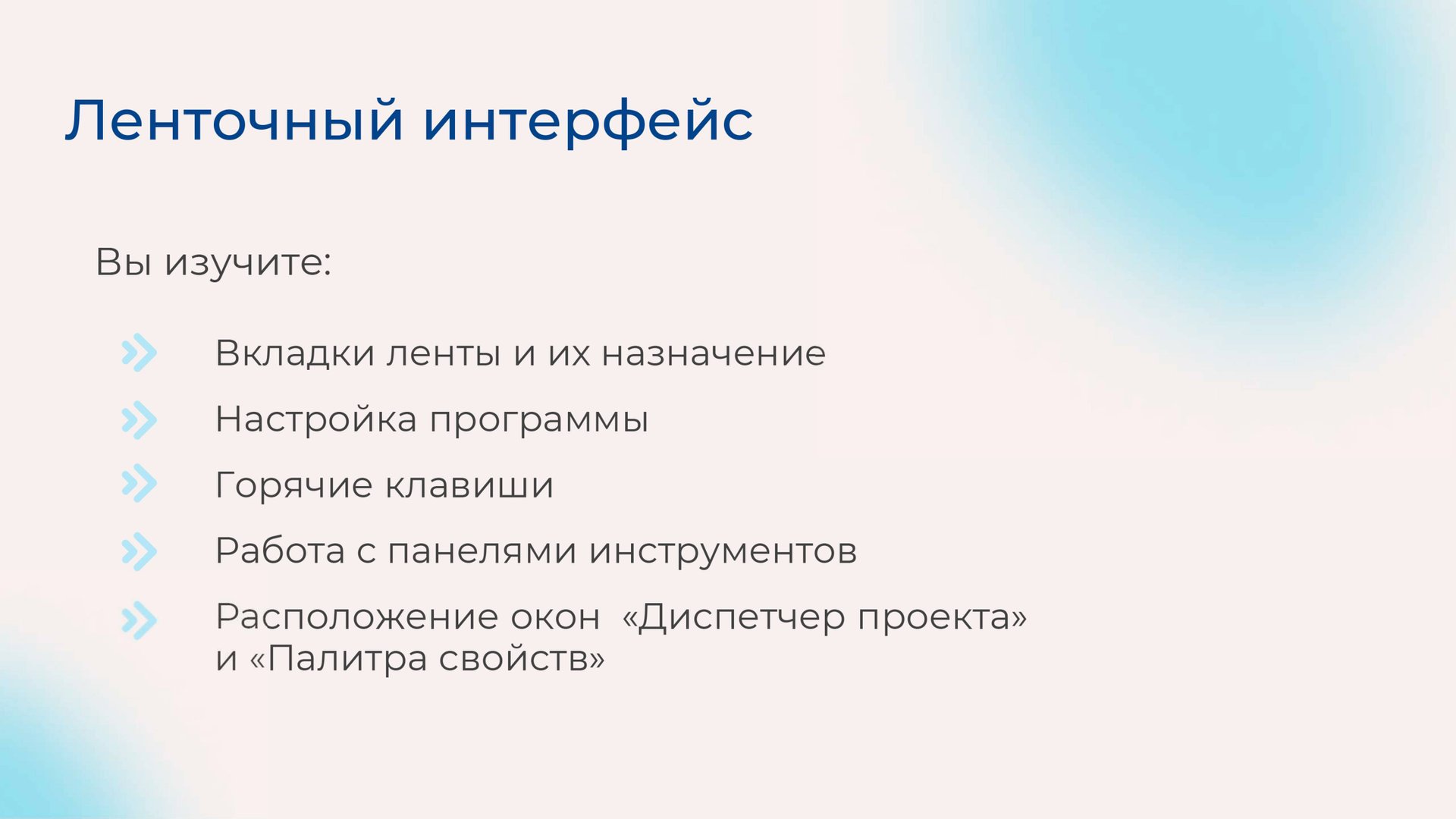 Ленточный интерфейс

Вы изучите:

Вкладки ленты и их назначение

Настройка программы

Горячие клавиши

Работа с панелями инструментов

Расположение окон «Диспетчер проекта» и «Палитра свойств»